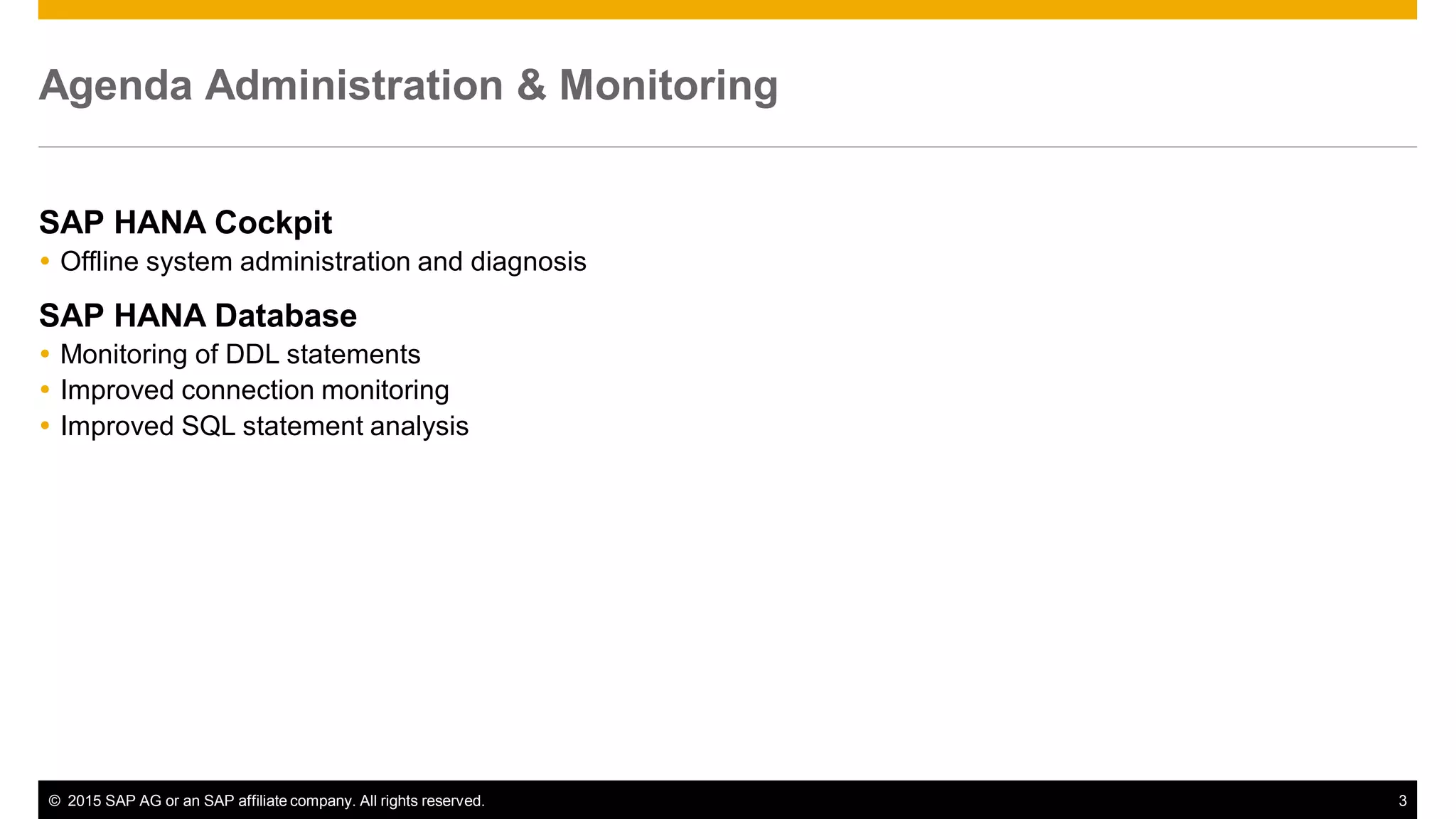 Agenda Administration & Monitoring

SAP HANA Cockpit
• Offline system administration and diagnosis

SAP HANA Database
• Monitoring of DDL statements
• Improved connection monitoring
• Improved SQL statement analysis

© 2015 SAP AG or an SAP affiliate company. All rights reserved.
3